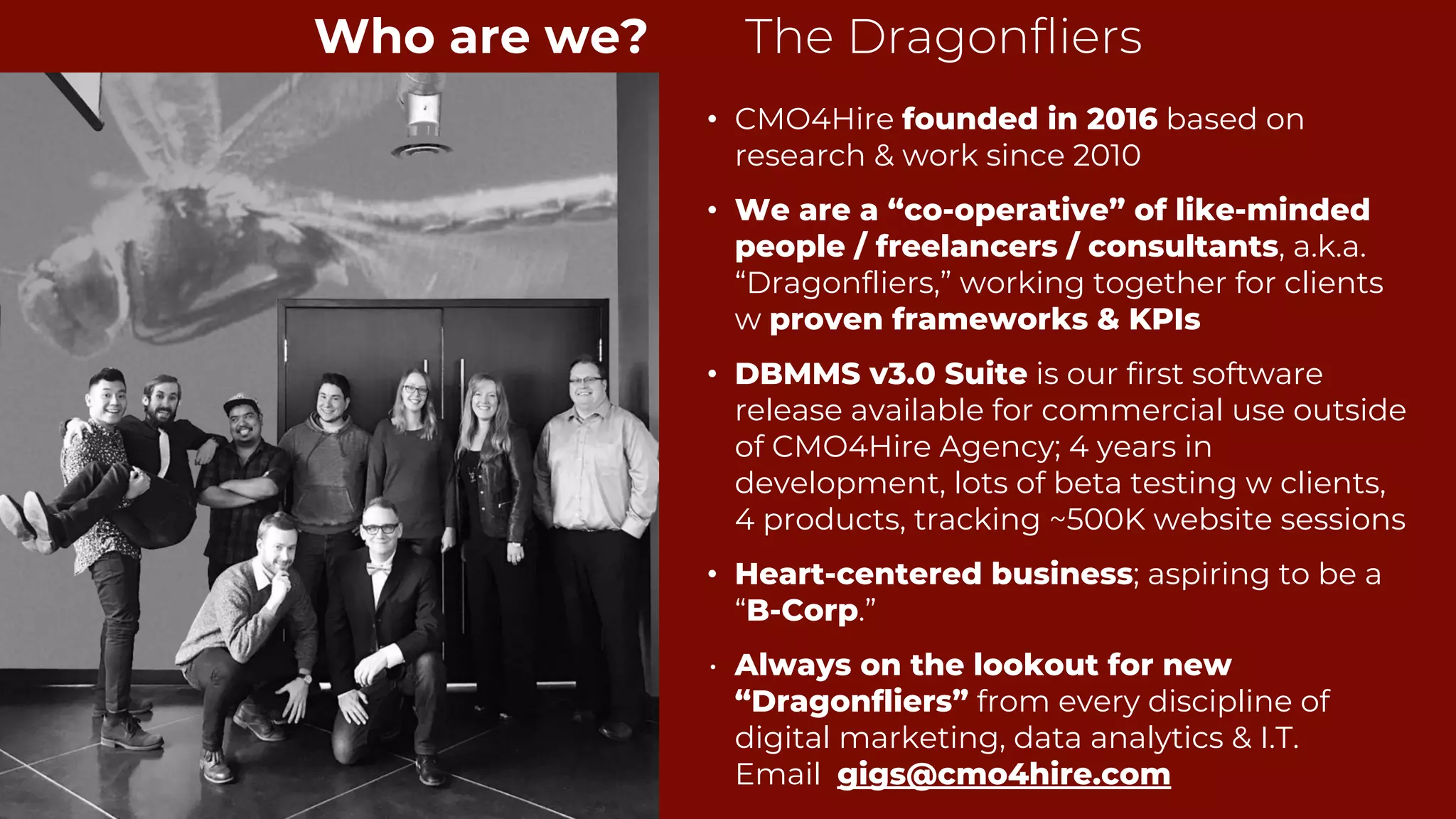 Who are we? The Dragonfliers

• CMO4Hire founded in 2016 based on research & work since 2010

• We are a “co-operative” of like-minded people / freelancers / consultants, a.k.a. “Dragonfliers,” working together for clients w proven frameworks & KPIs

• DBMMS v3.0 Suite is our first software release available for commercial use outside of CMO4Hire Agency; 4 years in development, lots of beta testing w clients, 4 products, tracking ~500K website sessions

• Heart-centered business; aspiring to be a “B-Corp.”

• Always on the lookout for new “Dragonfliers” from every discipline of digital marketing, data analytics & I.T. Email gigs@cmo4hire.com